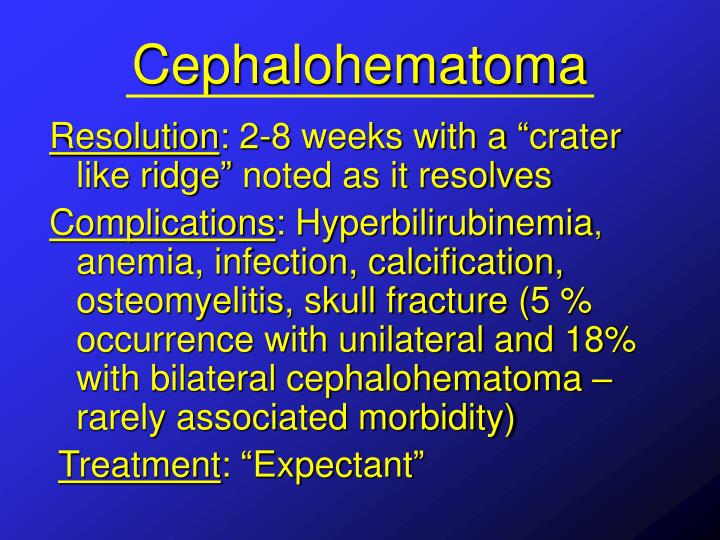 Cephalohematoma

Resolution: 2-8 weeks with a "crater like ridge" noted as it resolves

Complications: Hyperbilirubinemia, anemia, infection, calcification, osteomyelitis, skull fracture (5 % occurrence with unilateral and 18% with bilateral cephalohematoma – rarely associated morbidity)

Treatment: "Expectant"